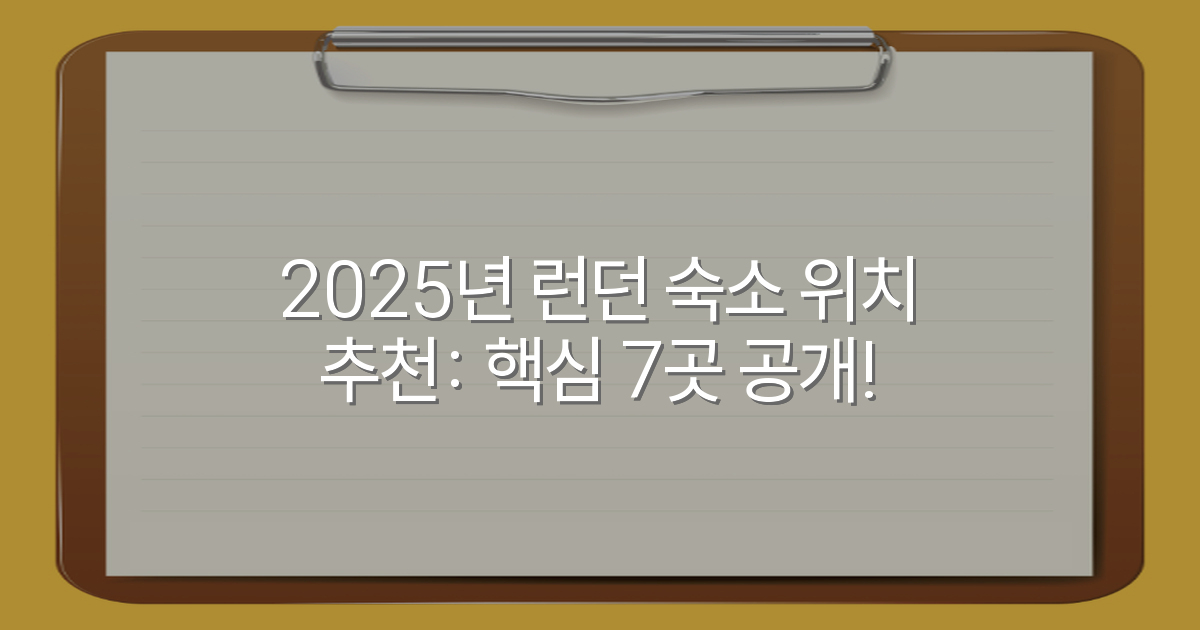 2025년 런던 숙소 위치 추천: 핵심 7곳 공개!